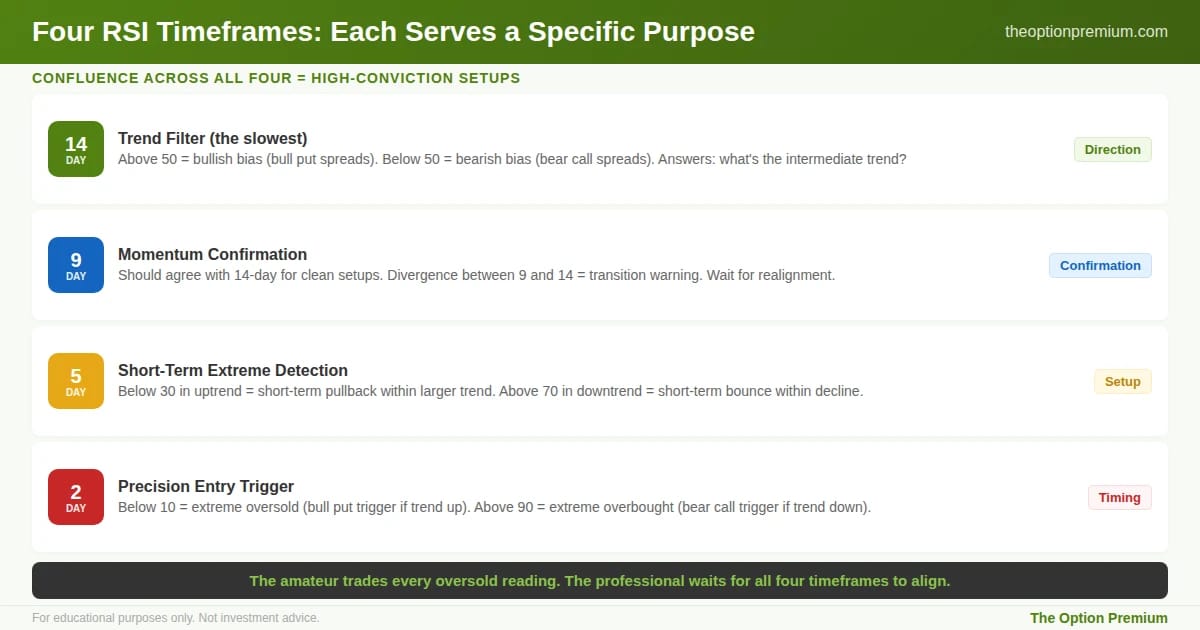 Four RSI Timeframes: Each Serves a Specific Purpose

theoptionpremium.com

CONFLUENCE ACROSS ALL FOUR = HIGH-CONVICTION SETUPS

14 DAY

Trend Filter (the slowest)

Above 50 = bullish bias (bull put spreads). Below 50 = bearish bias (bear call spreads). Answers: what's the intermediate trend?

Direction

9 DAY

Momentum Confirmation

Should agree with 14-day for clean setups. Divergence between 9 and 14 = transition warning. Wait for realignment.

Confirmation

5 DAY

Short-Term Extreme Detection

Below 30 in uptrend = short-term pullback within larger trend. Above 70 in downtrend = short-term bounce within decline.

Setup

2 DAY

Precision Entry Trigger

Below 10 = extreme oversold (bull put trigger if trend up). Above 90 = extreme overbought (bear call trigger if trend down).

Timing

The amateur trades every oversold reading. The professional waits for all four timeframes to align.

For educational purposes only. Not investment advice.

The Option Premium